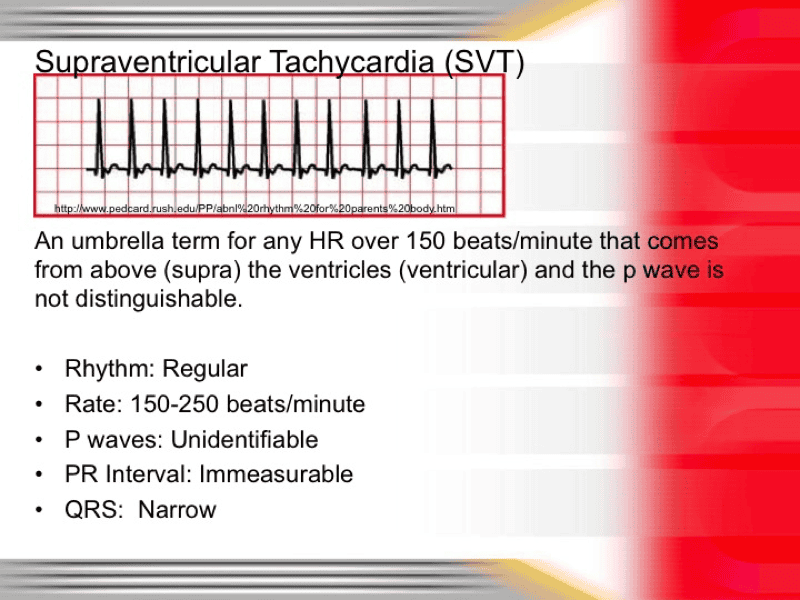 Supraventricular Tachycardia (SVT)

http://www.pedcard.rush.edu/PP/abnl%20rhythm%20for%20parents%20body.htm

An umbrella term for any HR over 150 beats/minute that comes from above (supra) the ventricles (ventricular) and the p wave is not distinguishable.

• Rhythm: Regular
• Rate: 150-250 beats/minute
• P waves: Unidentifiable
• PR Interval: Immeasurable
• QRS: Narrow